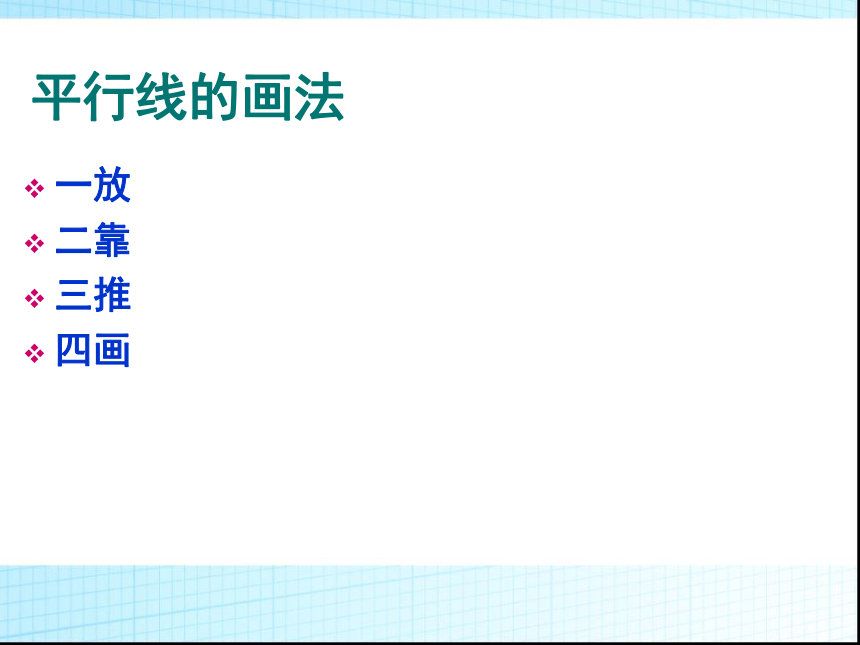 平行线的画法

❖ 一放
❖ 二靠
❖ 三推
❖ 四画